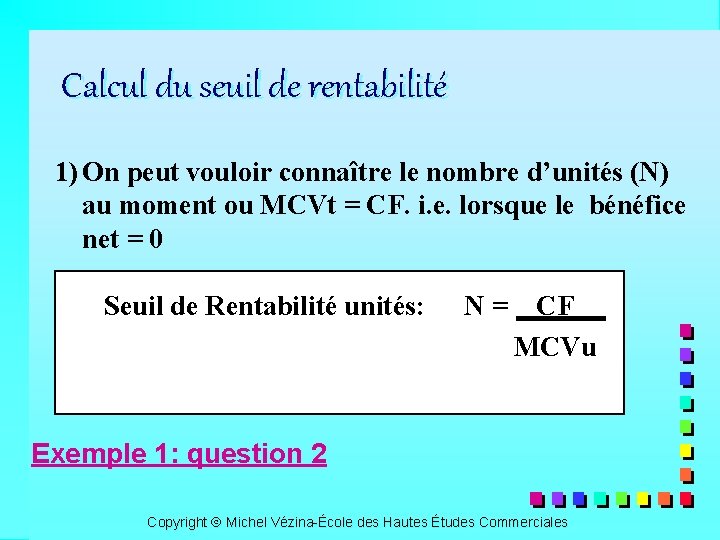 Calcul du seuil de rentabilité

1) On peut vouloir connaître le nombre d'unités (N) au moment ou MCVt = CF. i.e. lorsque le bénéfice net = 0

Seuil de Rentabilité unités: $N = \frac{CF}{MCVu}$

Exemple 1: question 2

Copyright © Michel Vézina-École des Hautes Études Commerciales